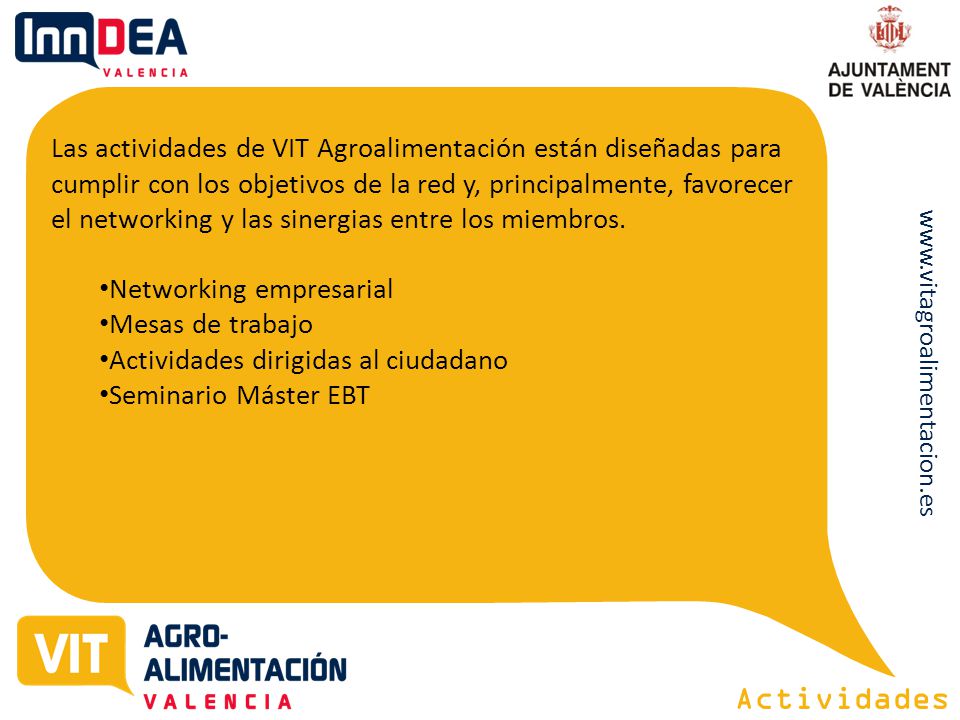 InnDEA
VALENCIA

AJUNTAMENT DE VALÈNCIA

Las actividades de VIT Agroalimentación están diseñadas para cumplir con los objetivos de la red y, principalmente, favorecer el networking y las sinergias entre los miembros.

•Networking empresarial
•Mesas de trabajo
•Actividades dirigidas al ciudadano
•Seminario Máster EBT

www.vitagroalimentacion.es

VIT AGRO-ALIMENTACIÓN VALENCIA

Actividades